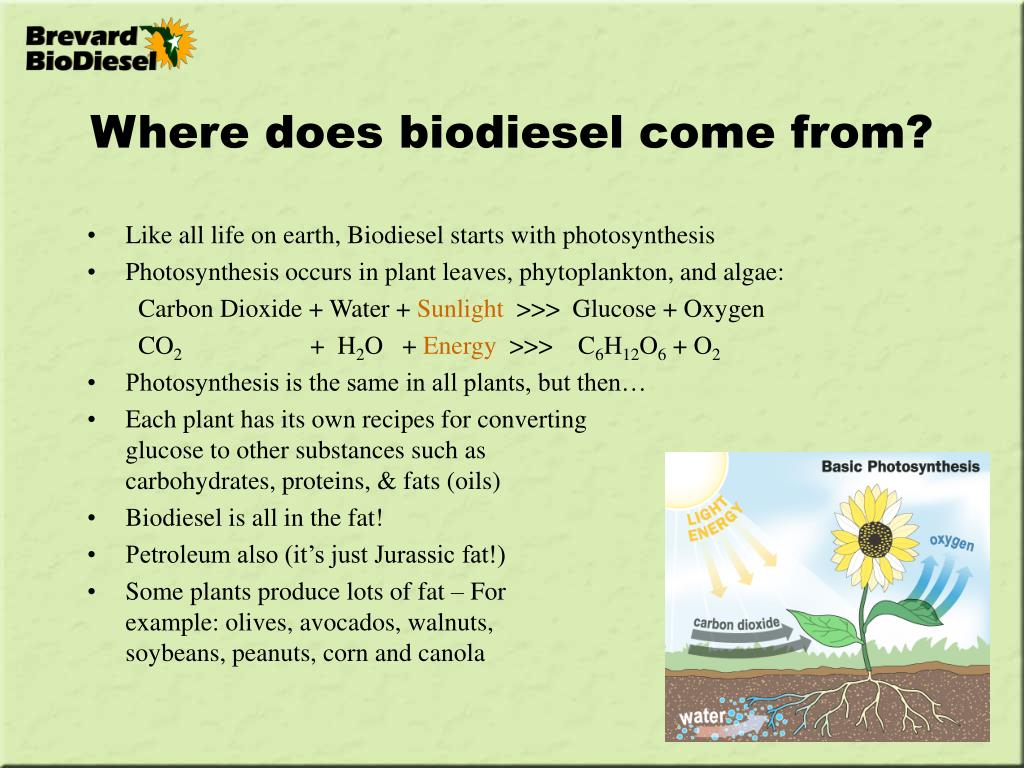 Brevard BioDiesel

Where does biodiesel come from?

• Like all life on earth, Biodiesel starts with photosynthesis
• Photosynthesis occurs in plant leaves, phytoplankton, and algae:
Carbon Dioxide + Water + Sunlight >>> Glucose + Oxygen
$CO_2$ + $H_2O$ + Energy >>> $C_6H_{12}O_6$ + $O_2$
• Photosynthesis is the same in all plants, but then…
• Each plant has its own recipes for converting glucose to other substances such as carbohydrates, proteins, & fats (oils)
• Biodiesel is all in the fat!
• Petroleum also (it's just Jurassic fat!)
• Some plants produce lots of fat – For example: olives, avocados, walnuts, soybeans, peanuts, corn and canola

Basic Photosynthesis
LIGHT ENERGY
oxygen
carbon dioxide
water